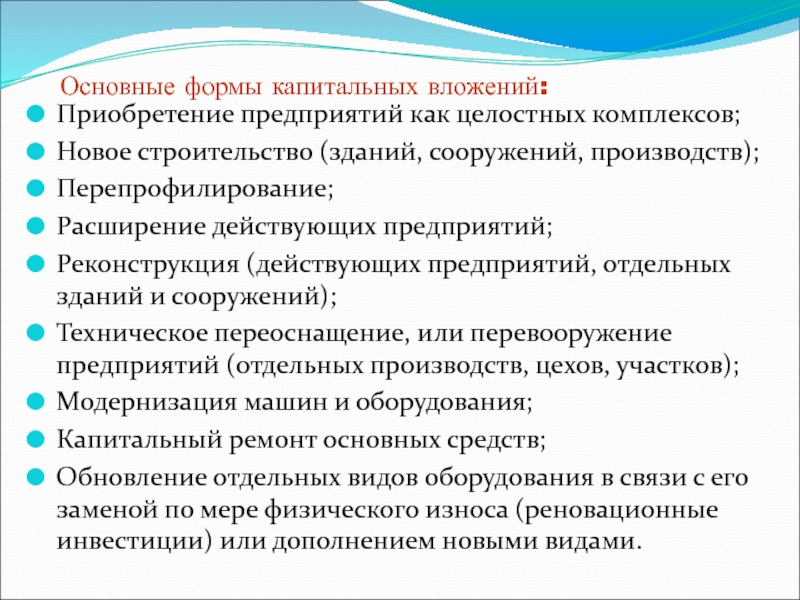 Основные формы капитальных вложений:

Приобретение предприятий как целостных комплексов;

Новое строительство (зданий, сооружений, производств);

Перепрофилирование;

Расширение действующих предприятий;

Реконструкция (действующих предприятий, отдельных зданий и сооружений);

Техническое переоснащение, или перевооружение предприятий (отдельных производств, цехов, участков);

Модернизация машин и оборудования;

Капитальный ремонт основных средств;

Обновление отдельных видов оборудования в связи с его заменой по мере физического износа (реновационные инвестиции) или дополнением новыми видами.